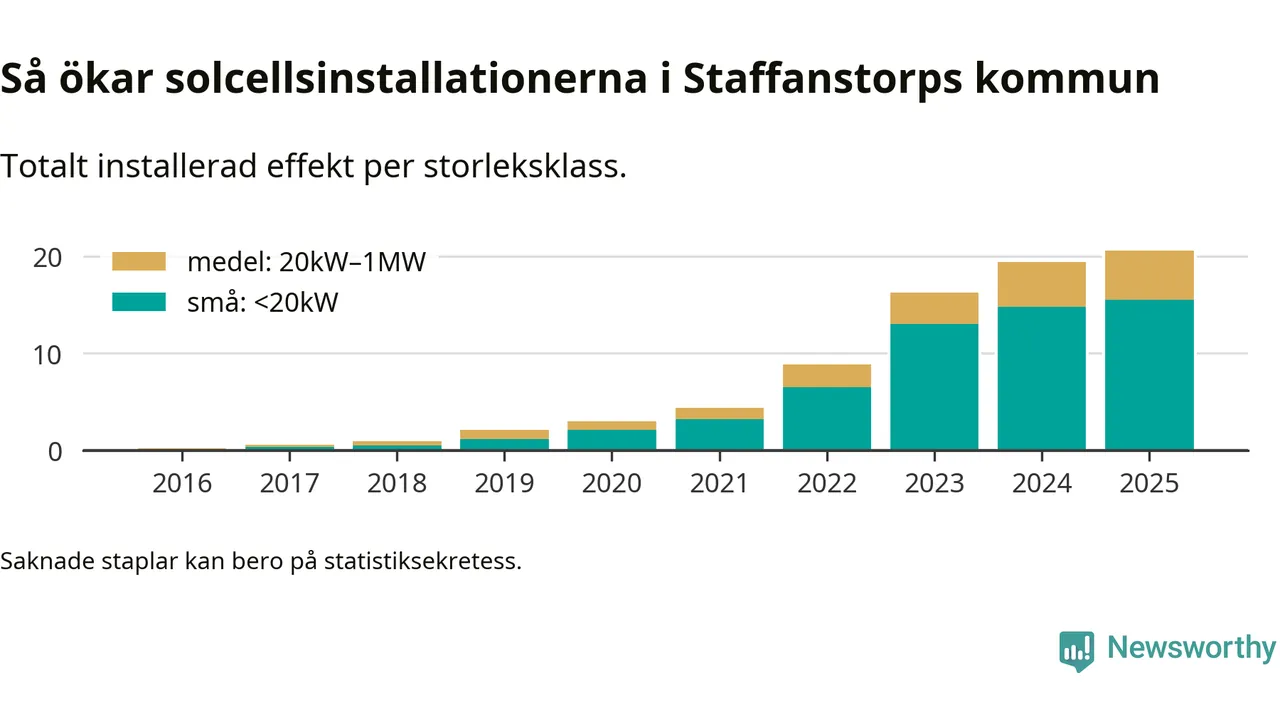 Så ökar solcellsinstallationerna i Staffanstorps kommun

Totalt installerad effekt per storleksklass.

medel: 20kW–1MW
små: <20kW

20
10
0

2016 2017 2018 2019 2020 2021 2022 2023 2024 2025

Saknade staplar kan bero på statistiksekretess.

Newsworthy